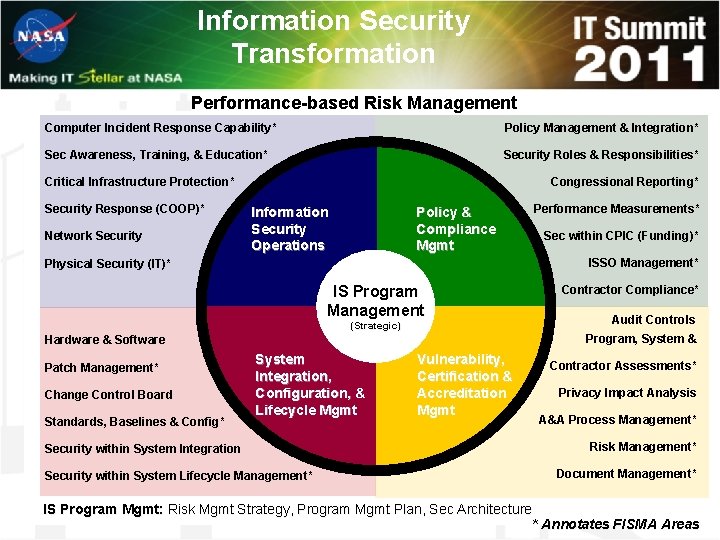 NASA
Making IT Stellar at NASA

Information Security Transformation

IT Summit 2011

Performance-based Risk Management

Computer Incident Response Capability*
Sec Awareness, Training, & Education*
Critical Infrastructure Protection*
Security Response (COOP)*
Network Security
Physical Security (IT)*

Policy Management & Integration*
Security Roles & Responsibilities*
Congressional Reporting*
Performance Measurements*
Sec within CPIC (Funding)*
ISSO Management*
Contractor Compliance*

Information Security Operations

Policy & Compliance Mgmt

IS Program Management
(Strategic)

System Integration, Configuration, & Lifecycle Mgmt

Vulnerability, Certification & Accreditation Mgmt

Hardware & Software
Patch Management*
Change Control Board
Standards, Baselines & Config*
Security within System Integration
Security within System Lifecycle Management*

Audit Controls
Program, System &
Contractor Assessments*
Privacy Impact Analysis
A&A Process Management*
Risk Management*
Document Management*

IS Program Mgmt: Risk Mgmt Strategy, Program Mgmt Plan, Sec Architecture

* Annotates FISMA Areas